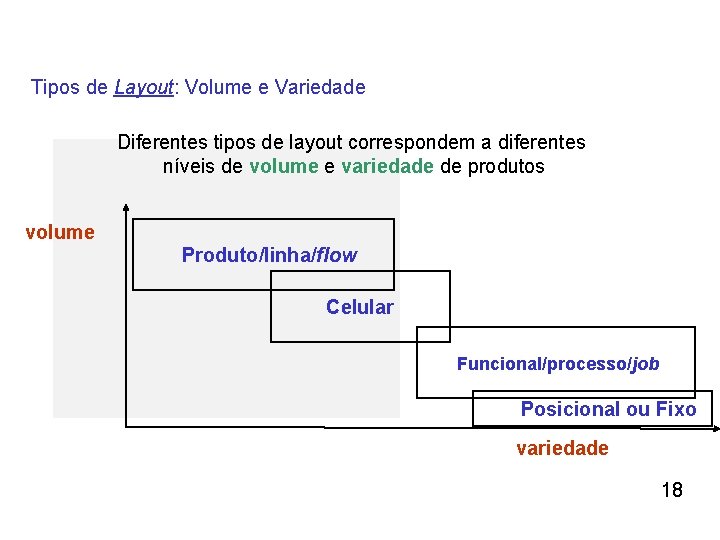 Tipos de Layout: Volume e Variedade

Diferentes tipos de layout correspondem a diferentes níveis de volume e variedade de produtos

volume

Produto/linha/flow

Celular

Funcional/processo/job

Posicional ou Fixo

variedade

18